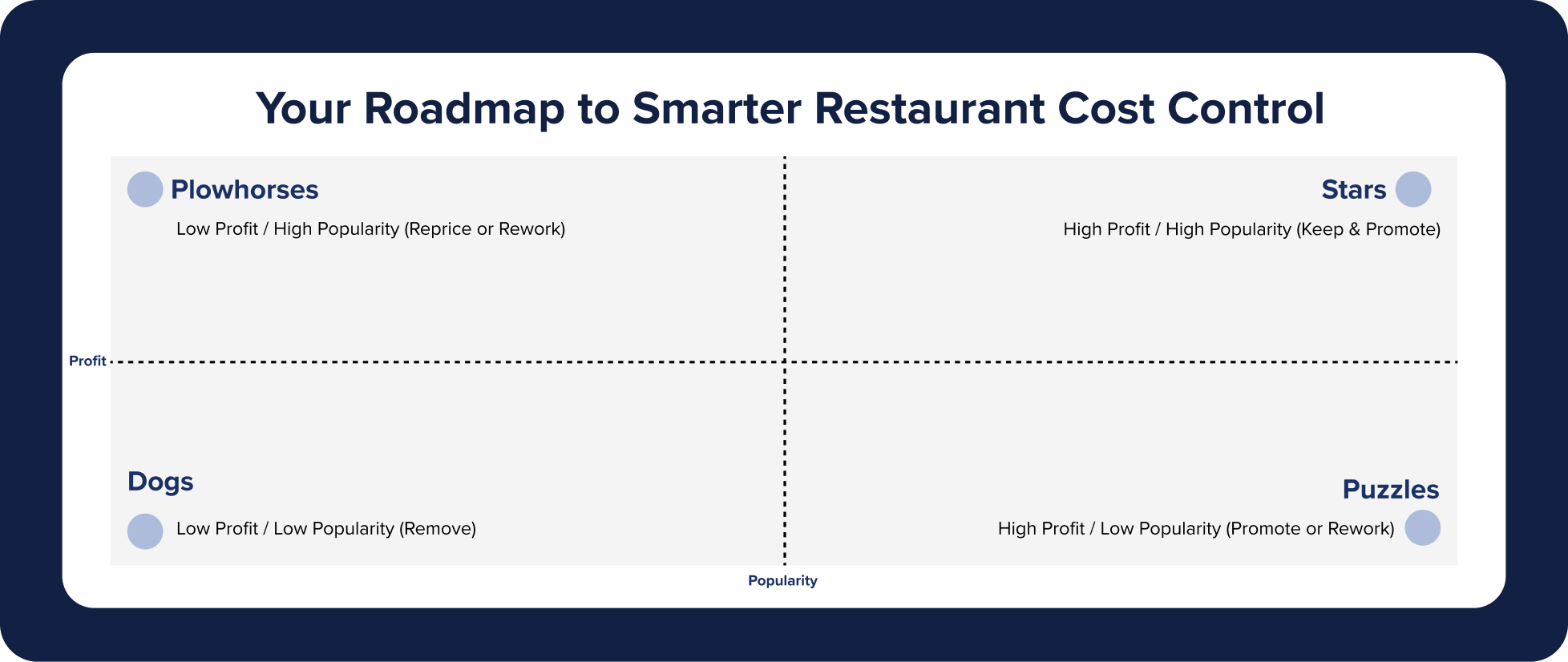 Your Roadmap to Smarter Restaurant Cost Control

Plowhorses

Low Profit / High Popularity (Reprice or Rework)

Stars

High Profit / High Popularity (Keep & Promote)

Profit

Dogs

Low Profit / Low Popularity (Remove)

Puzzles

High Profit / Low Popularity (Promote or Rework)

Popularity